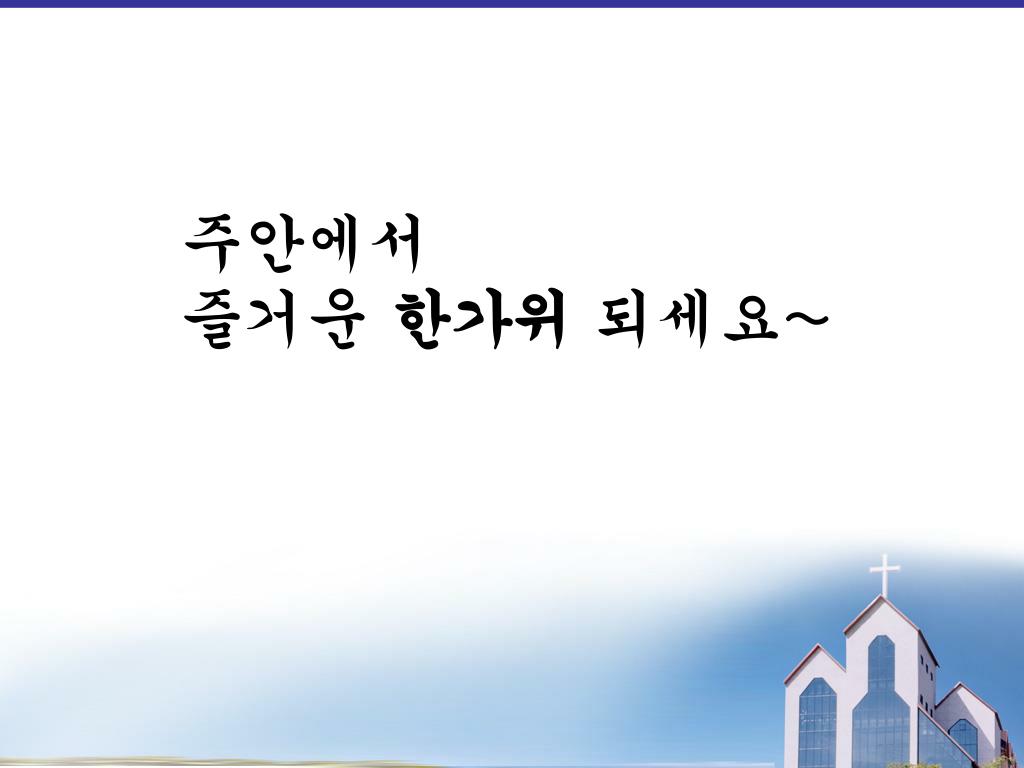 주안에서
즐거운 한가위 되세요~